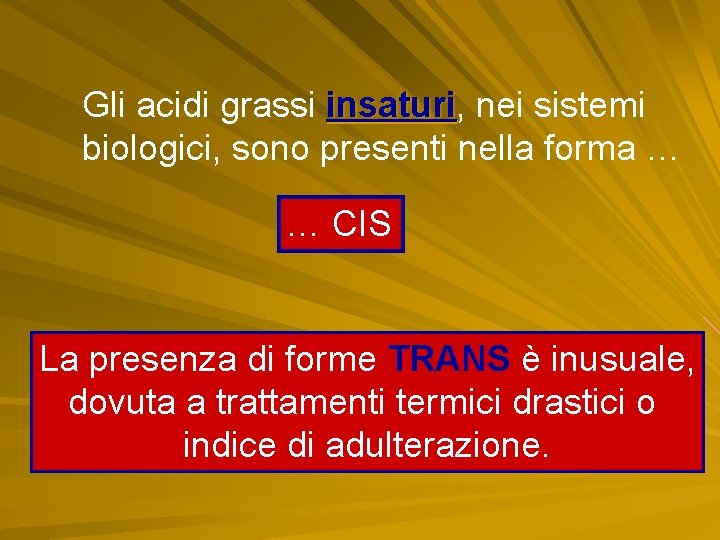 Gli acidi grassi insaturi, nei sistemi biologici, sono presenti nella forma …

… CIS

La presenza di forme TRANS è inusuale, dovuta a trattamenti termici drastici o indice di adulterazione.